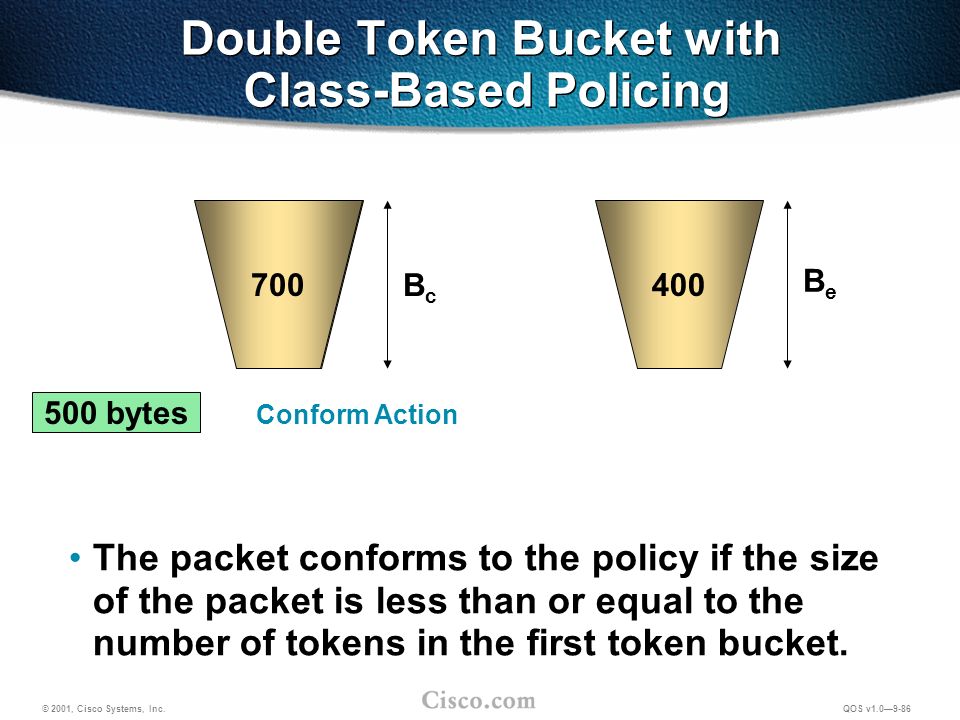 Double Token Bucket with Class-Based Policing

700

$B_c$

400

$B_e$

500 bytes

Conform Action

• The packet conforms to the policy if the size of the packet is less than or equal to the number of tokens in the first token bucket.

© 2001, Cisco Systems, Inc.

Cisco.com

QOS v1.0—9-86